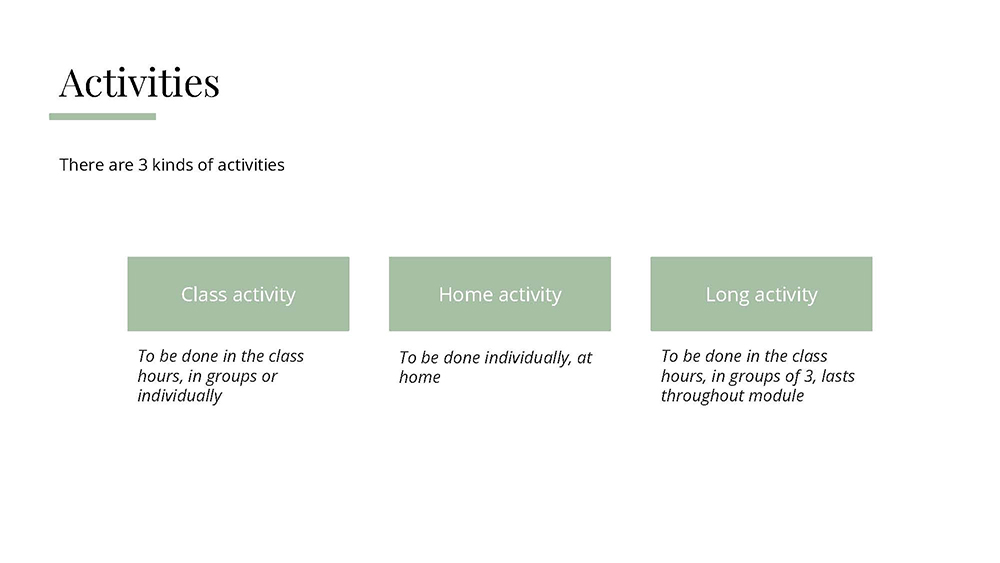 Activities

There are 3 kinds of activities

Class activity

To be done in the class hours, in groups or individually

Home activity

To be done individually, at home

Long activity

To be done in the class hours, in groups of 3, lasts throughout module